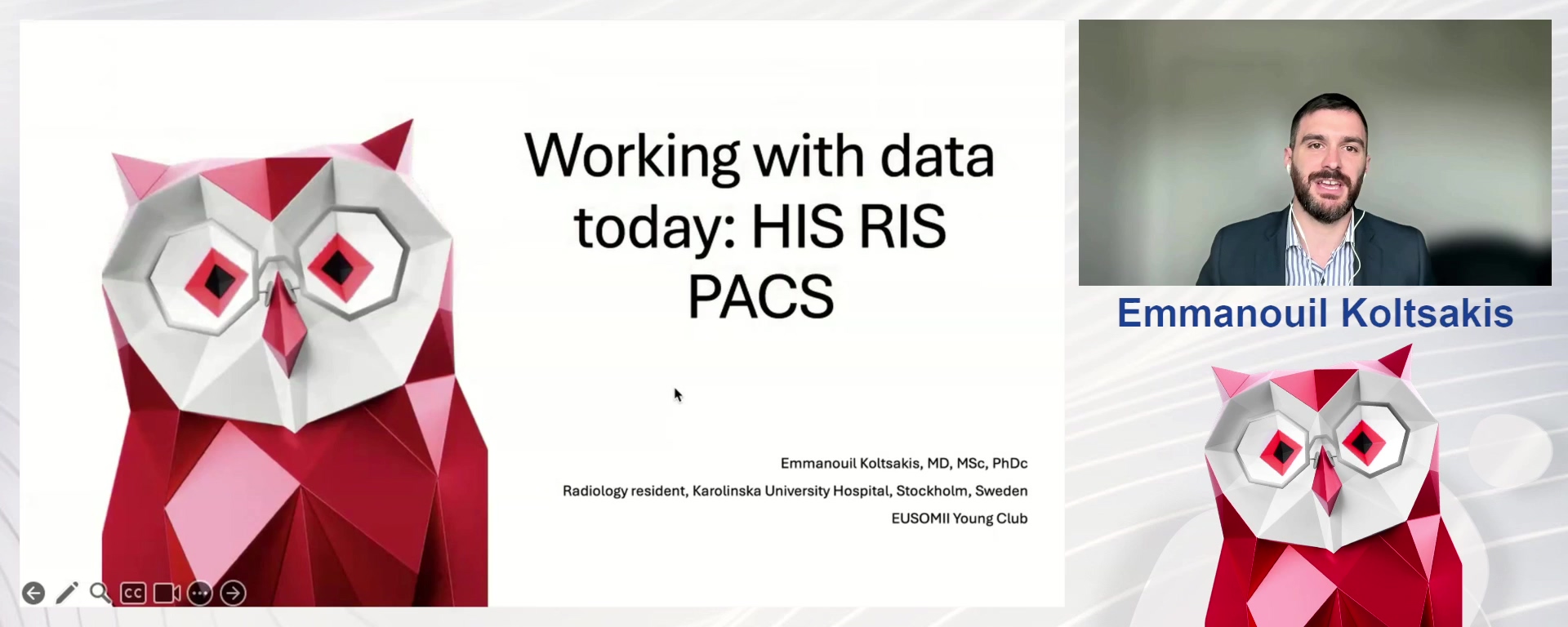 Working with data today: HIS RIS PACS

Emmanouil Koltsakis, MD, MSc, PhDc
Radiology resident, Karolinska University Hospital, Stockholm, Sweden
EUSOMII Young Club

CC

Emmanouil Koltsakis